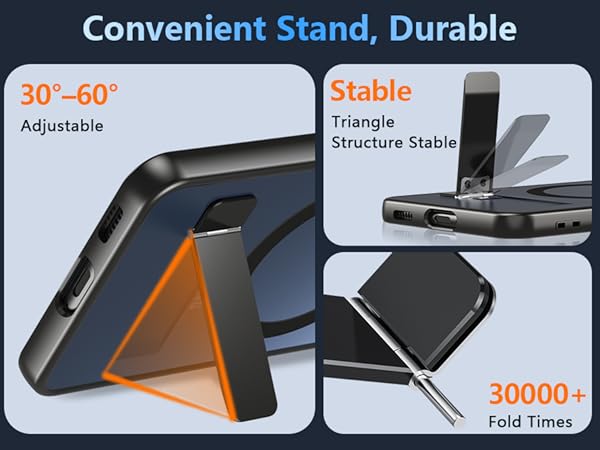 Convenient Stand, Durable

30°–60°
Adjustable

Stable
Triangle
Structure Stable

30000+
Fold Times